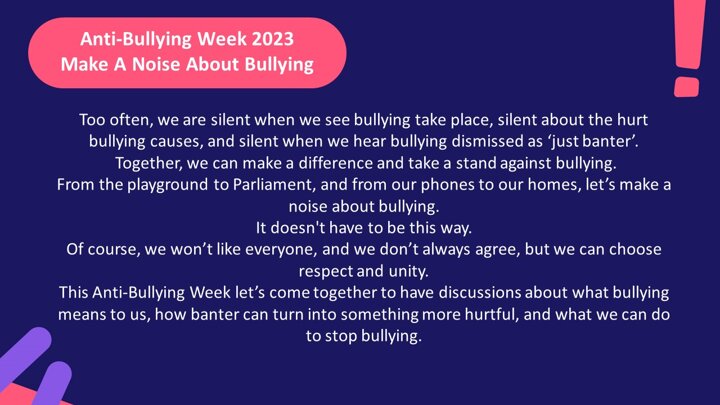 Anti-Bullying Week 2023
Make A Noise About Bullying

Too often, we are silent when we see bullying take place, silent about the hurt bullying causes, and silent when we hear bullying dismissed as ‘just banter’.
Together, we can make a difference and take a stand against bullying.
From the playground to Parliament, and from our phones to our homes, let’s make a noise about bullying.
It doesn't have to be this way.
Of course, we won’t like everyone, and we don’t always agree, but we can choose respect and unity.
This Anti-Bullying Week let’s come together to have discussions about what bullying means to us, how banter can turn into something more hurtful, and what we can do to stop bullying.